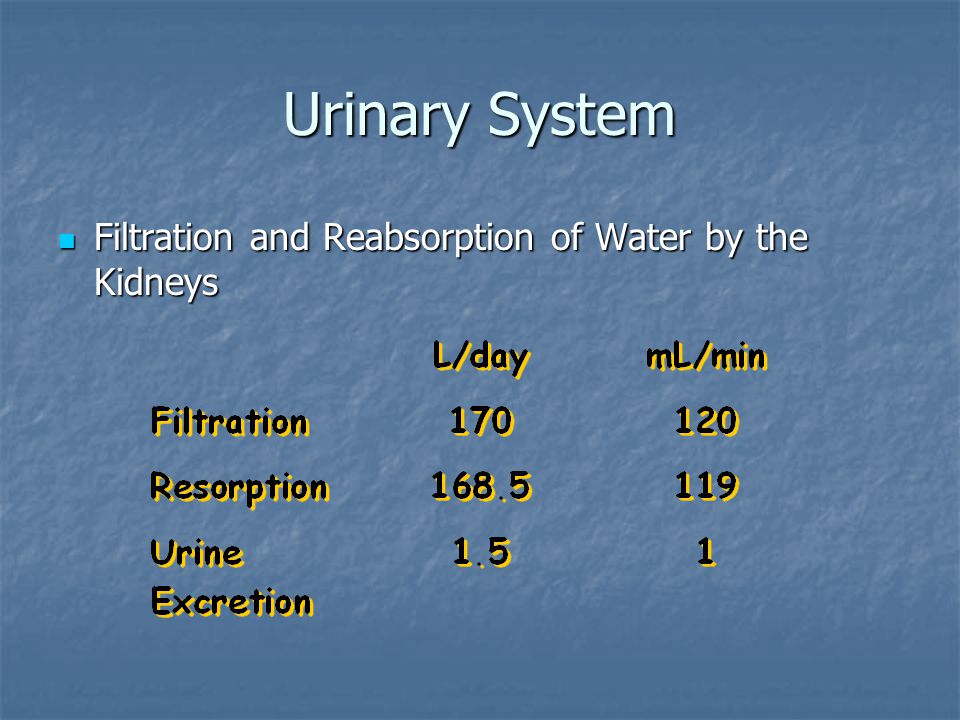 Urinary System

Filtration and Reabsorption of Water by the Kidneys

| | L/day | mL/min |
|---|---|---|
| Filtration | 170 | 120 |
| Resorption | 168.5 | 119 |
| Urine Excretion | 1.5 | 1 |